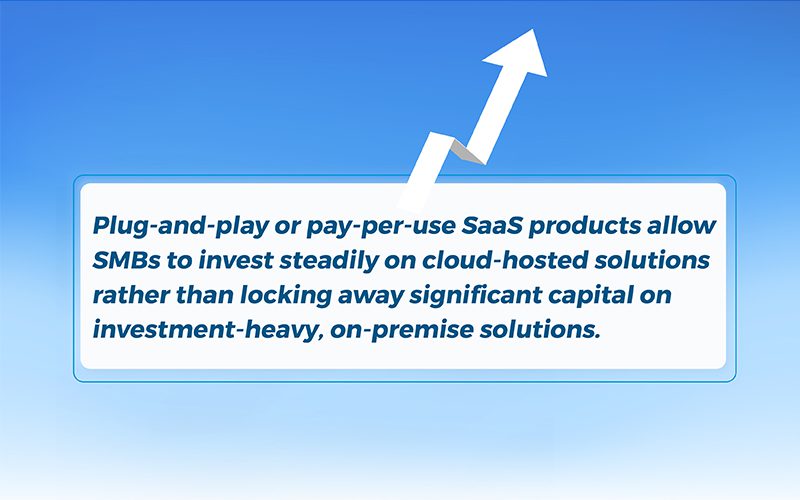 Plug-and-play or pay-per-use SaaS products allow SMBs to invest steadily on cloud-hosted solutions rather than locking away significant capital on investment-heavy, on-premise solutions.